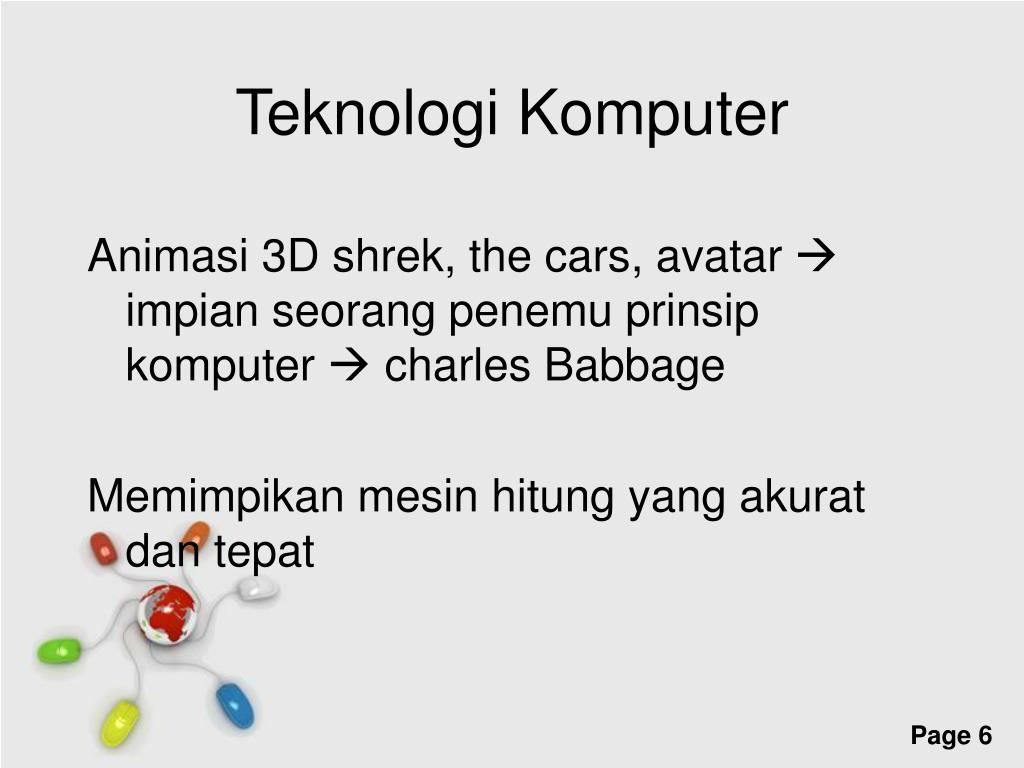 Teknologi Komputer

Animasi 3D shrek, the cars, avatar → impian seorang penemu prinsip komputer → charles Babbage

Memimpikan mesin hitung yang akurat dan tepat

Page 6